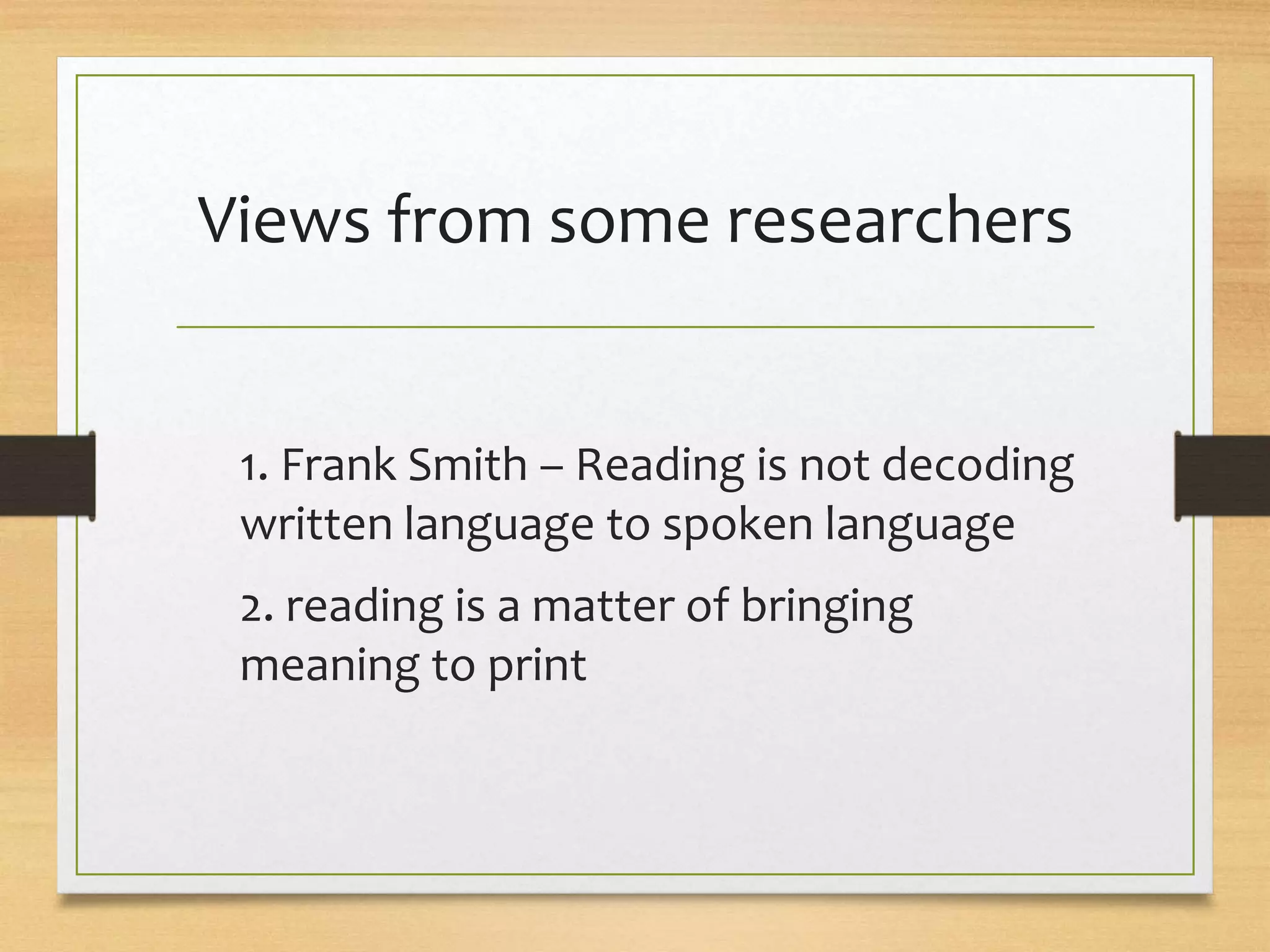 Views from some researchers

1. Frank Smith – Reading is not decoding written language to spoken language

2. reading is a matter of bringing meaning to print